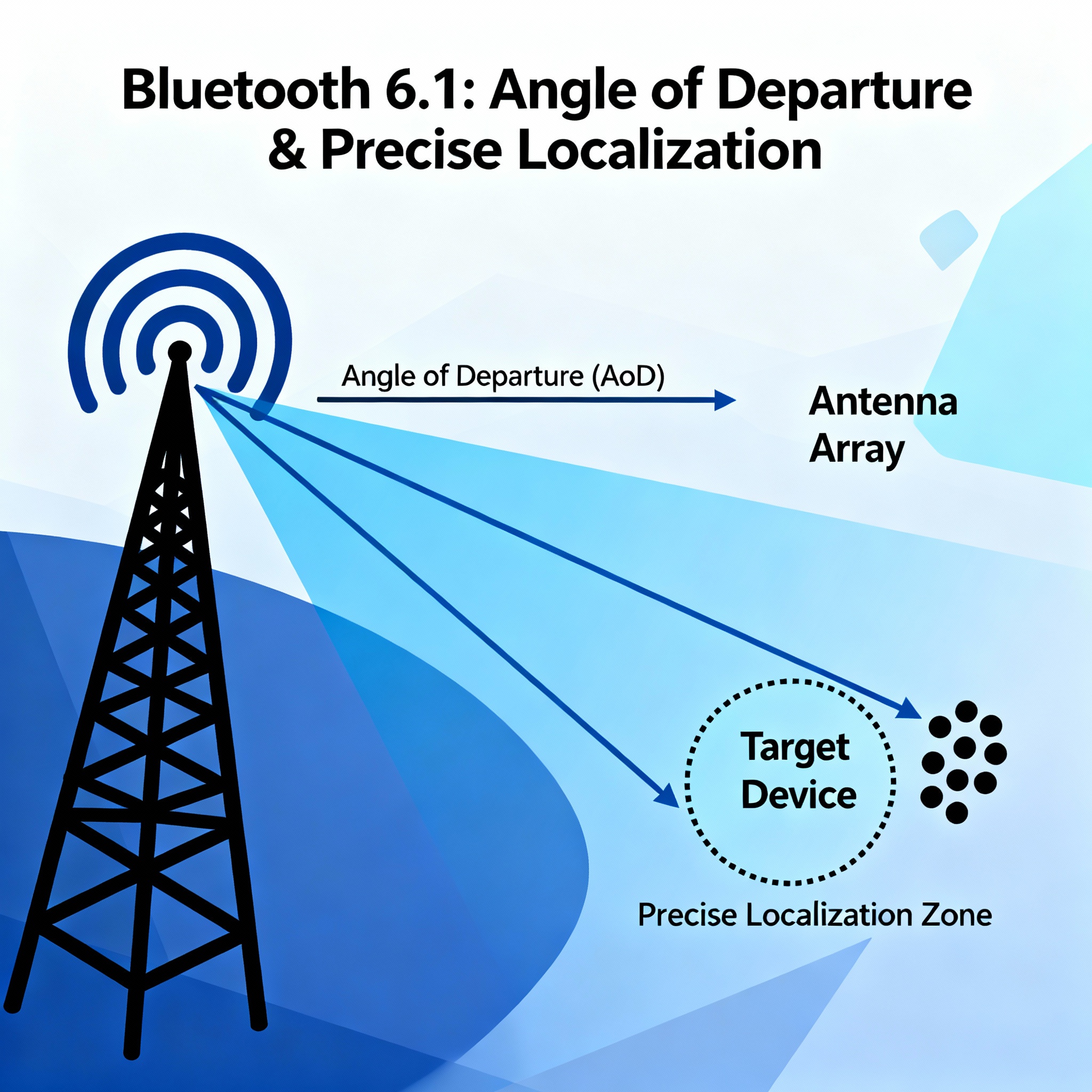 Bluetooth 6.1: Angle of Departure & Precise Localization

Angle of Departure (AoD)

Antenna Array

Target Device

Precise Localization Zone